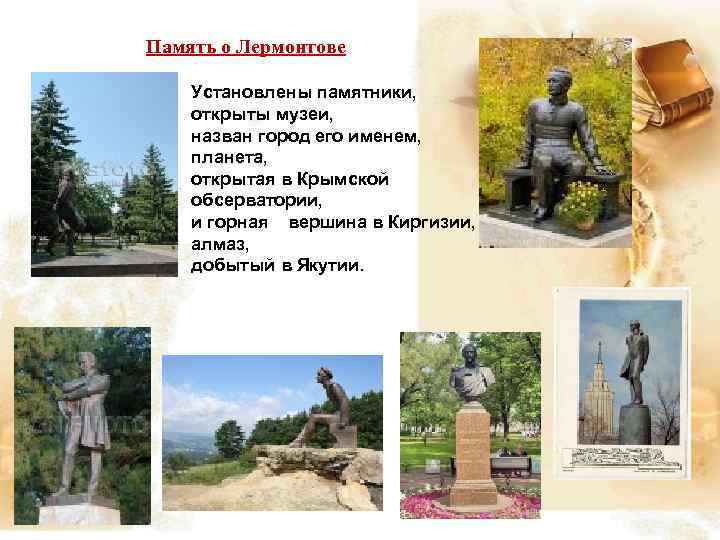 Память о Лермонтове

Установлены памятники,
открыты музеи,
назван город его именем,
планета,
открытая в Крымской обсерватории,
и горная вершина в Киргизии,
алмаз,
добытый в Якутии.